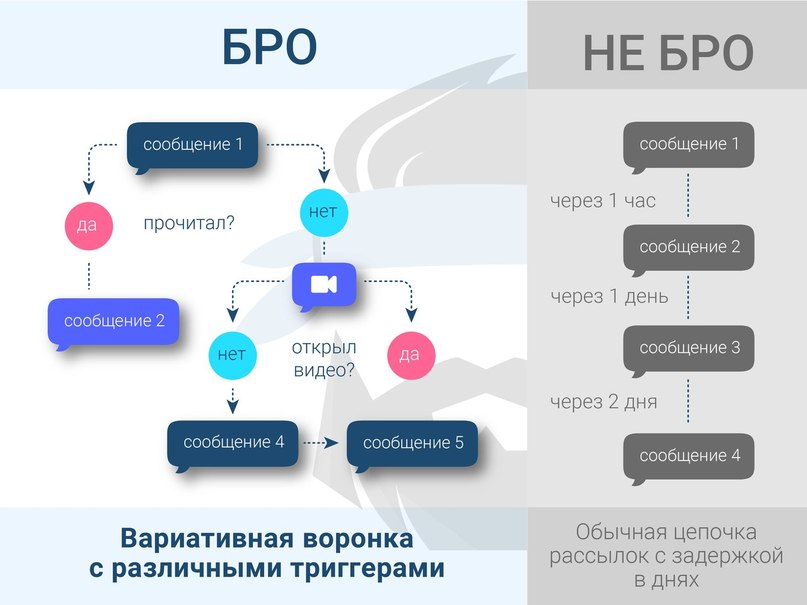 БРО

сообщение 1

да

прочитал?

нет

сообщение 2

нет

открыл видео?

да

сообщение 4

сообщение 5

Вариативная воронка с различными триггерами

НЕ БРО

сообщение 1

через 1 час

сообщение 2

через 1 день

сообщение 3

через 2 дня

сообщение 4

Обычная цепочка рассылок с задержкой в днях